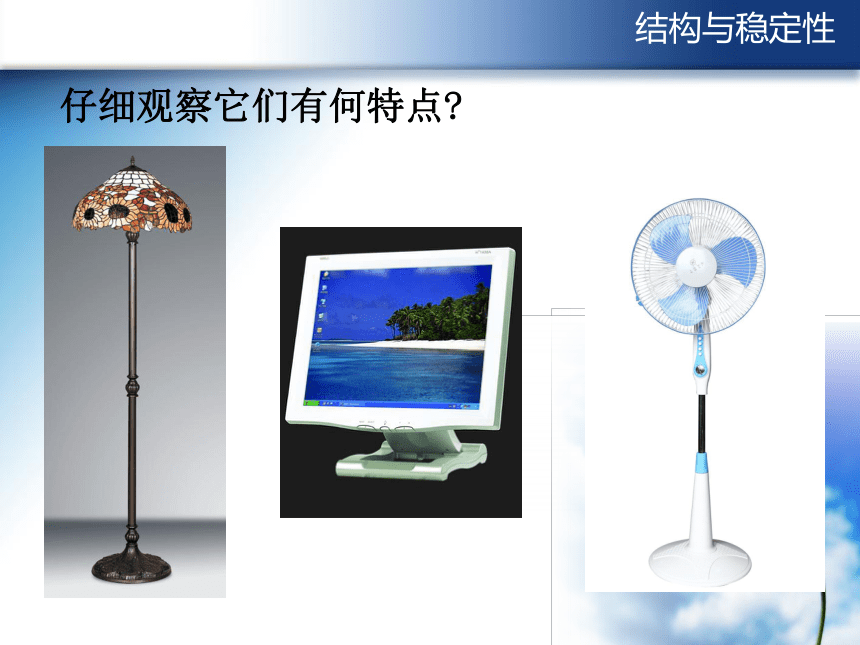 结构与稳定性

仔细观察它们有何特点?